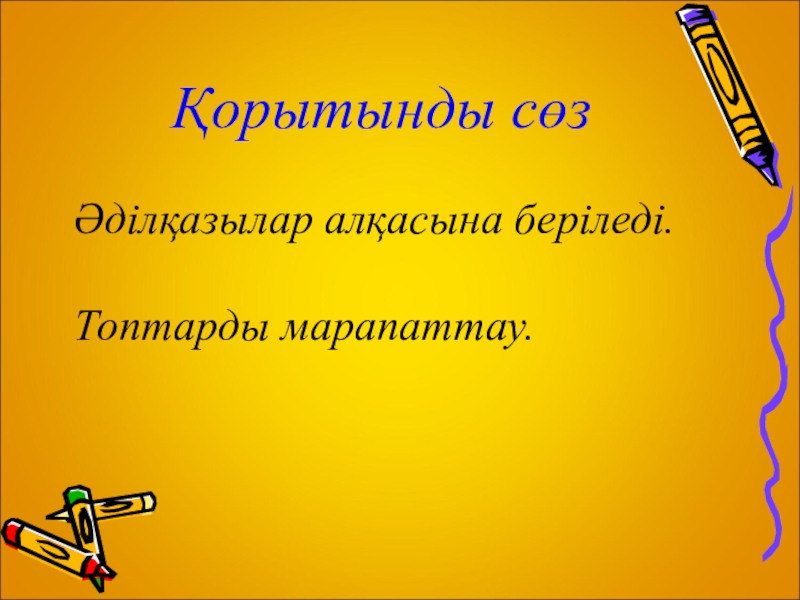 Қорытынды сөз

Әділқазылар алқасына беріледі.

Топтарды марапаттау.